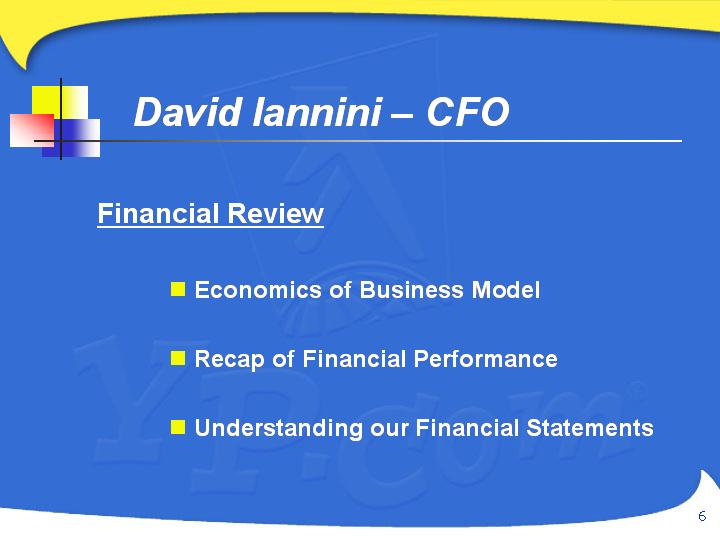 David Iannini – CFO

Financial Review

Economics of Business Model

Recap of Financial Performance

Understanding our Financial Statements

YP.com®

6